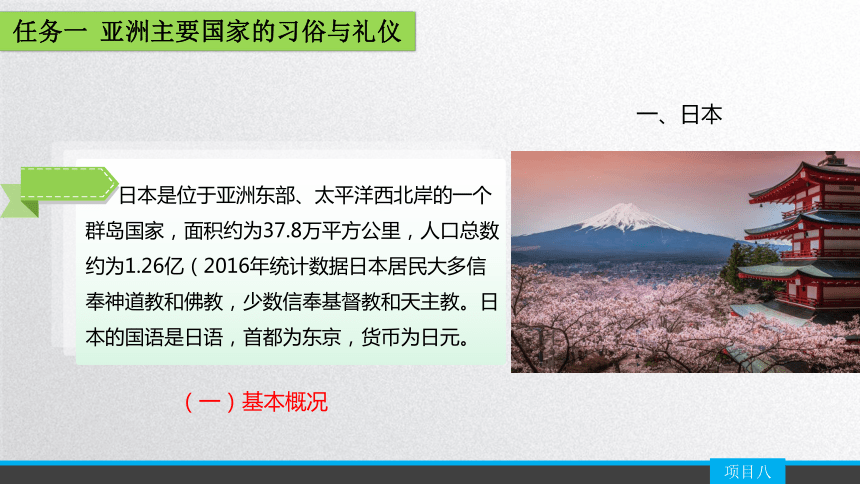 任务一 亚洲主要国家的习俗与礼仪

一、日本

日本是位于亚洲东部、太平洋西北岸的一个群岛国家，面积约为37.8万平方公里，人口总数约为1.26亿（2016年统计数据日本居民大多信奉神道教和佛教，少数信奉基督教和天主教。日本的国语是日语，首都为东京，货币为日元。

（一）基本概况

项目八